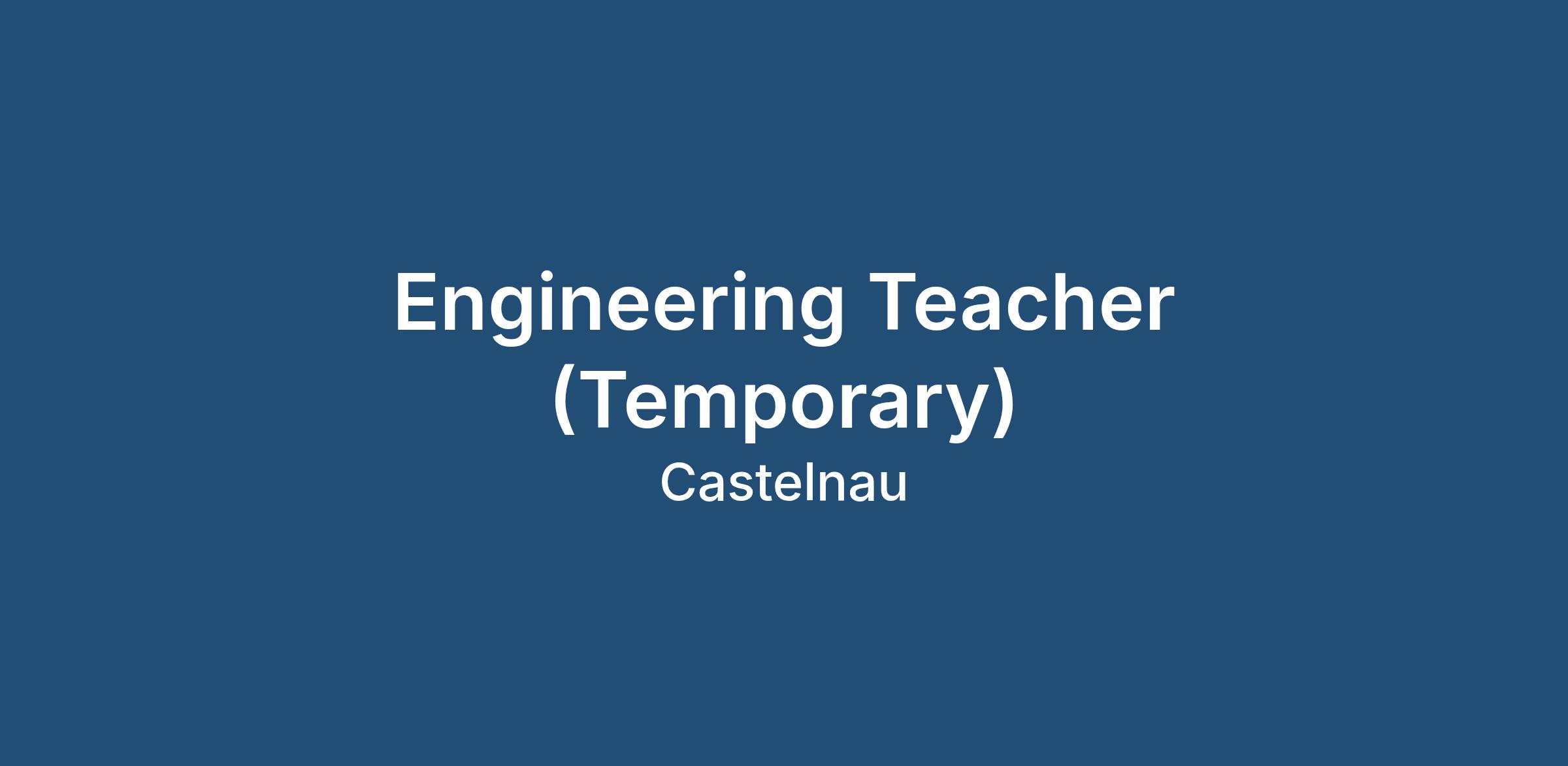 Engineering Teacher (Temporary)

Castelnau